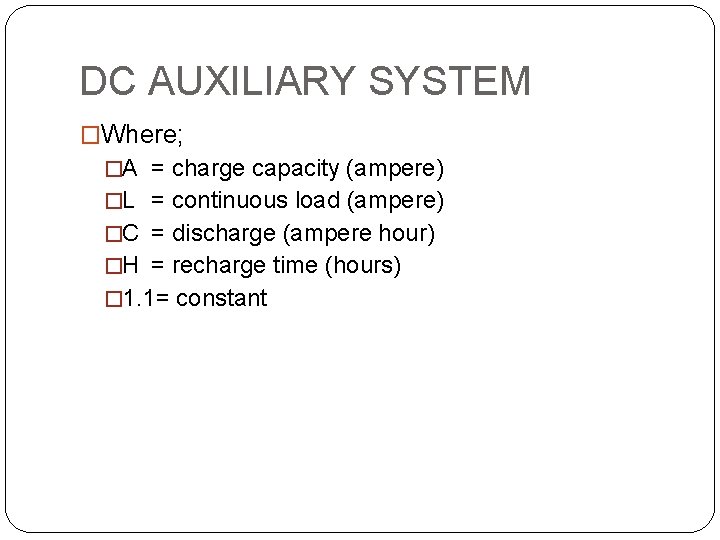 DC AUXILIARY SYSTEM

□Where;

□A = charge capacity (ampere)

□L = continuous load (ampere)

□C = discharge (ampere hour)

□H = recharge time (hours)

□1.1= constant